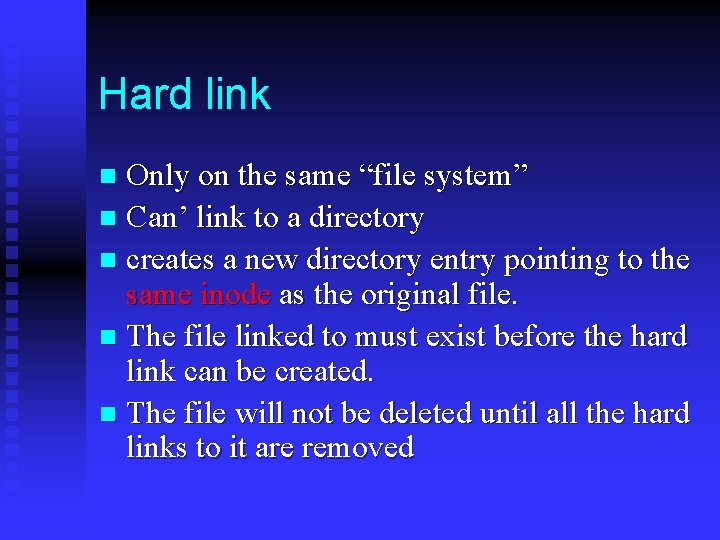 Hard link

- Only on the same “file system”
- Can’ link to a directory
- creates a new directory entry pointing to the same inode as the original file.
- The file linked to must exist before the hard link can be created.
- The file will not be deleted until all the hard links to it are removed